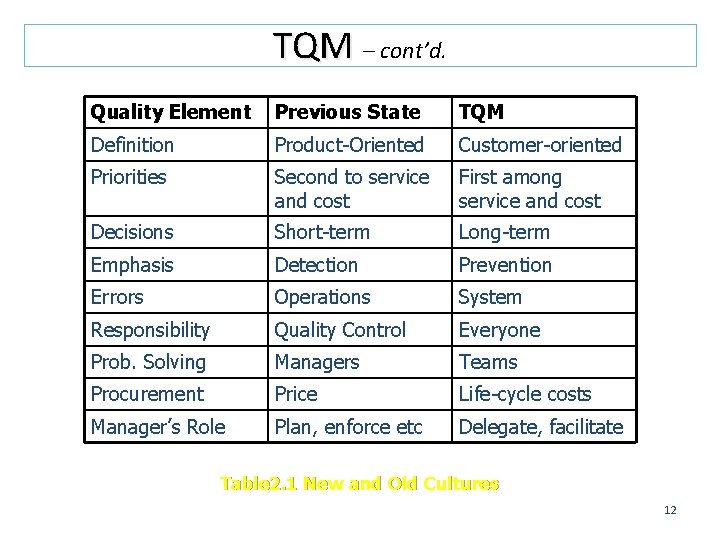 TQM – cont'd.

| Quality Element | Previous State | TQM |
|---|---|---|
| Definition | Product-Oriented | Customer-oriented |
| Priorities | Second to service and cost | First among service and cost |
| Decisions | Short-term | Long-term |
| Emphasis | Detection | Prevention |
| Errors | Operations | System |
| Responsibility | Quality Control | Everyone |
| Prob. Solving | Managers | Teams |
| Procurement | Price | Life-cycle costs |
| Manager's Role | Plan, enforce etc | Delegate, facilitate |

Table2.1 New and Old Cultures

12